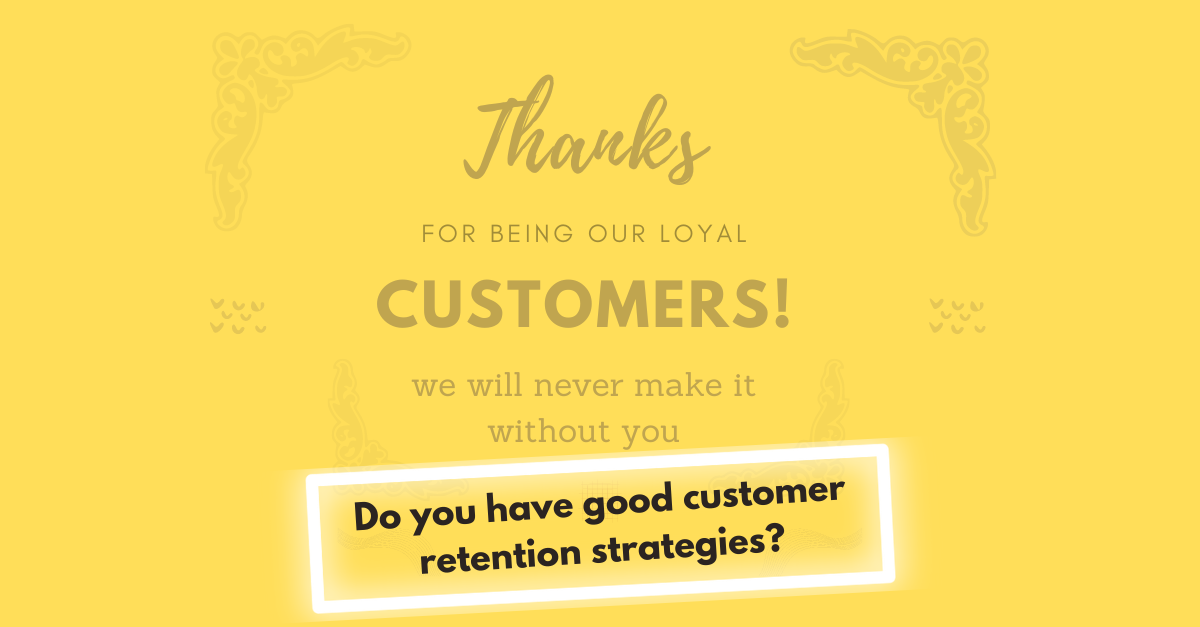 Thanks

FOR BEING OUR LOYAL

CUSTOMERS!

we will never make it without you

Do you have good customer retention strategies?